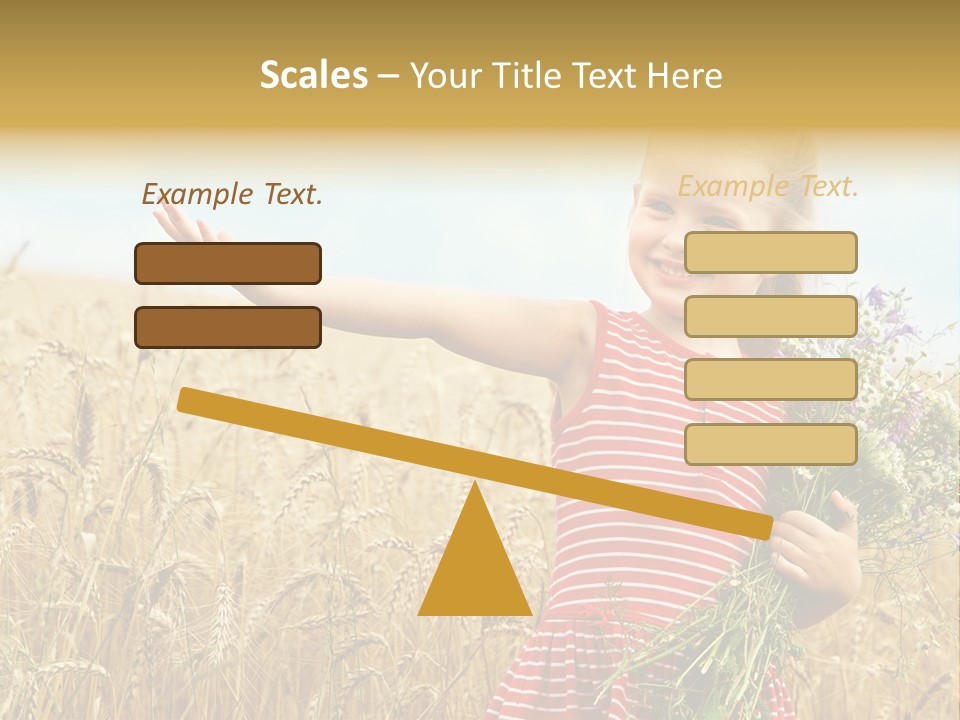 Scales – Your Title Text Here

Example Text.

Example Text.